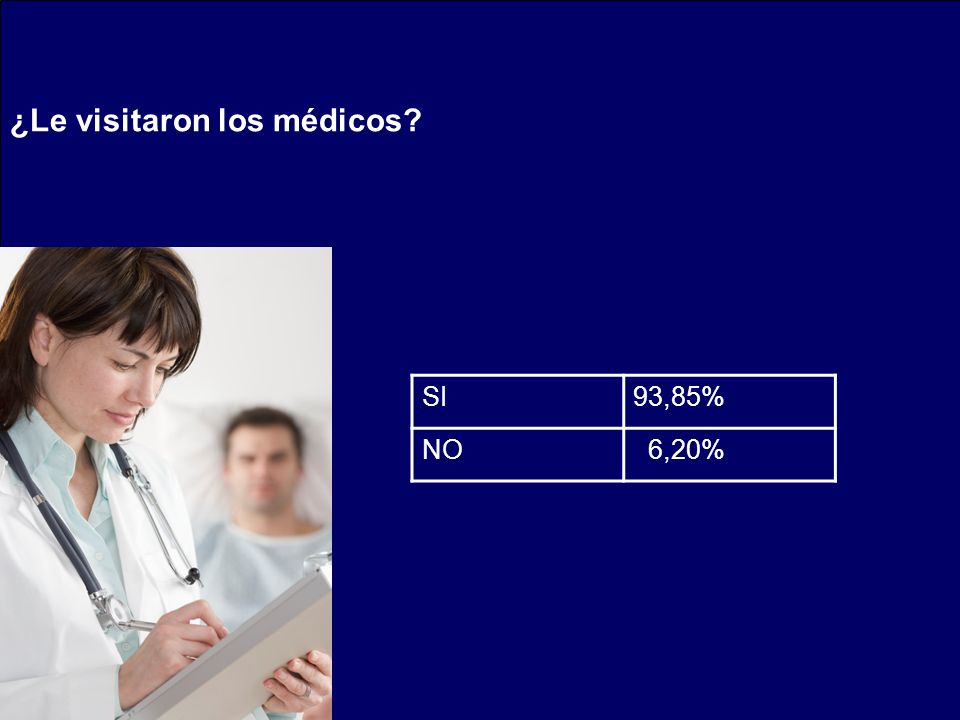 ¿Le visitaron los médicos?

| SI | 93,85% |
|---|---|
| NO | 6,20% |